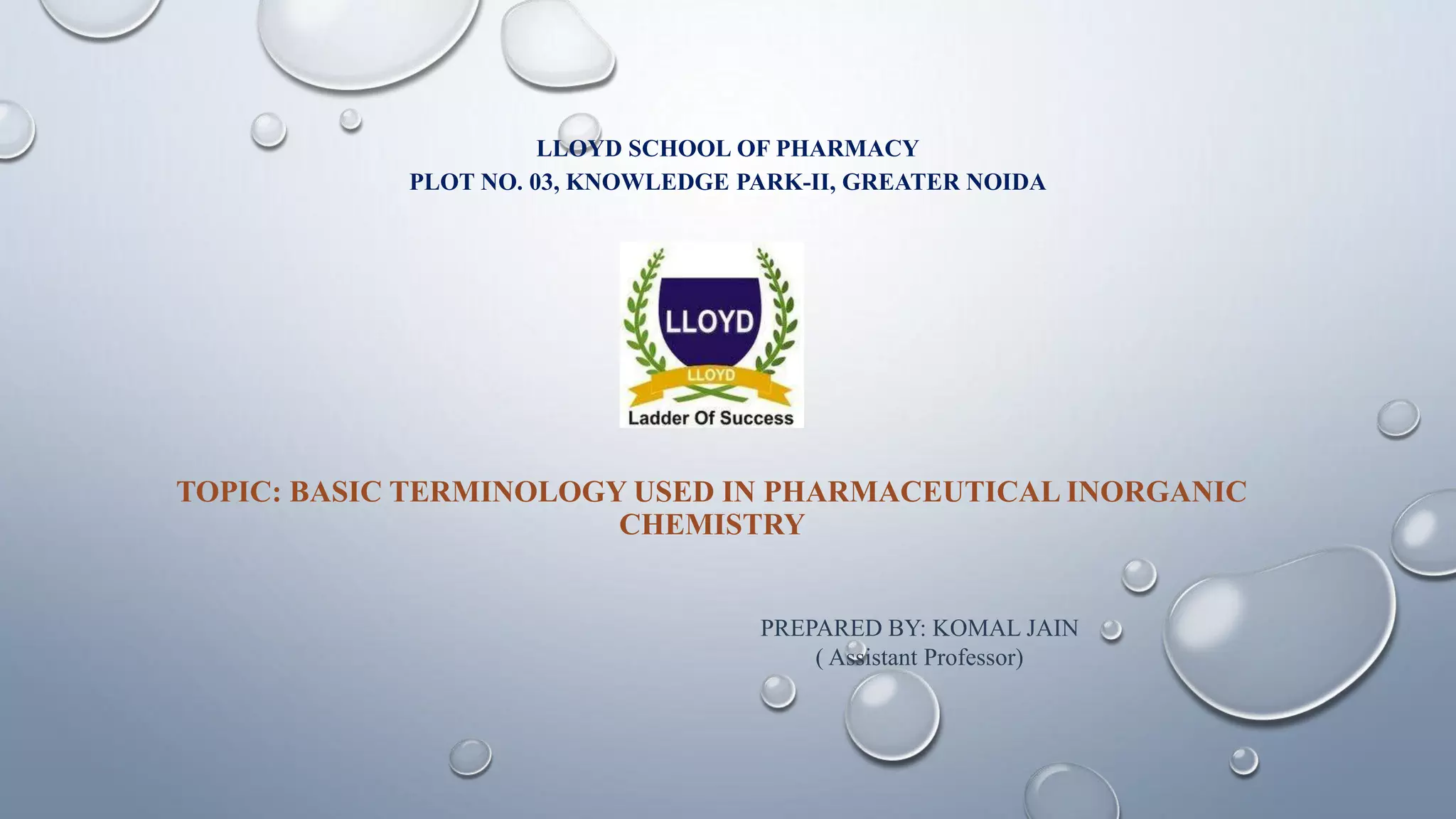 LLOYD SCHOOL OF PHARMACY
PLOT NO. 03, KNOWLEDGE PARK-II, GREATER NOIDA

LLOYD
LLOYD
Ladder Of Success

TOPIC: BASIC TERMINOLOGY USED IN PHARMACEUTICAL INORGANIC CHEMISTRY

PREPARED BY: KOMAL JAIN
( Assistant Professor)